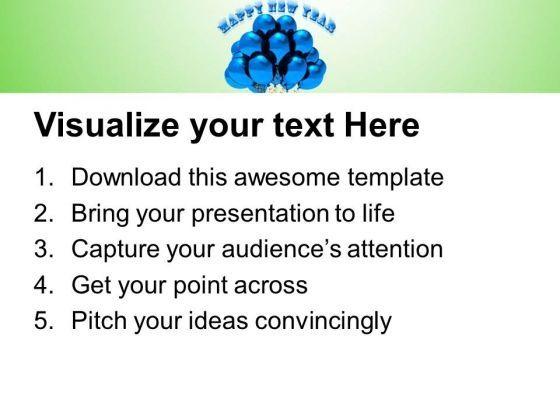 HAPPY NEW YEAR

Visualize your text Here

1. Download this awesome template
2. Bring your presentation to life
3. Capture your audience's attention
4. Get your point across
5. Pitch your ideas convincingly